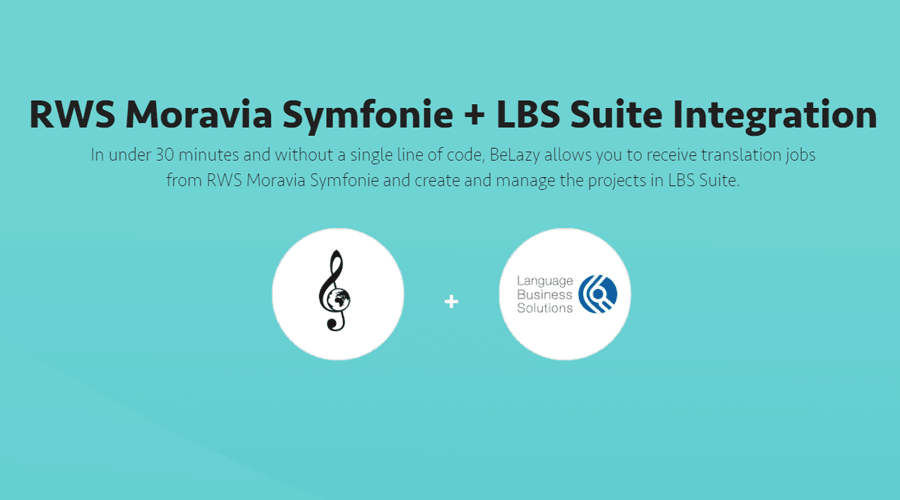 RWS Moravia Symfonie + LBS Suite Integration

In under 30 minutes and without a single line of code, BeLazy allows you to receive translation jobs from RWS Moravia Symfonie and create and manage the projects in LBS Suite.

+

Language Business Solutions